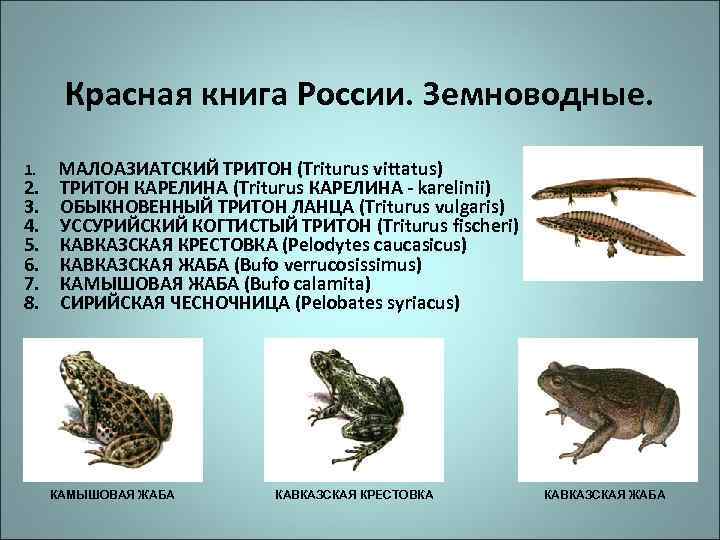 Красная книга России. Земноводные.

1. МАЛОАЗИАТСКИЙ ТРИТОН (Triturus vittatus)
2. ТРИТОН КАРЕЛИНА (Triturus КАРЕЛИНА - karelinii)
3. ОБЫКНОВЕННЫЙ ТРИТОН ЛАНЦА (Triturus vulgaris)
4. УССУРИЙСКИЙ КОГТИСТЫЙ ТРИТОН (Triturus fischeri)
5. КАВКАЗСКАЯ КРЕСТОВКА (Pelodytes caucasicus)
6. КАВКАЗСКАЯ ЖАБА (Bufo verrucosissimus)
7. КАМЫШОВАЯ ЖАБА (Bufo calamita)
8. СИРИЙСКАЯ ЧЕСНОЧНИЦА (Pelobates syriacus)

КАМЫШОВАЯ ЖАБА

КАВКАЗСКАЯ КРЕСТОВКА

КАВКАЗСКАЯ ЖАБА